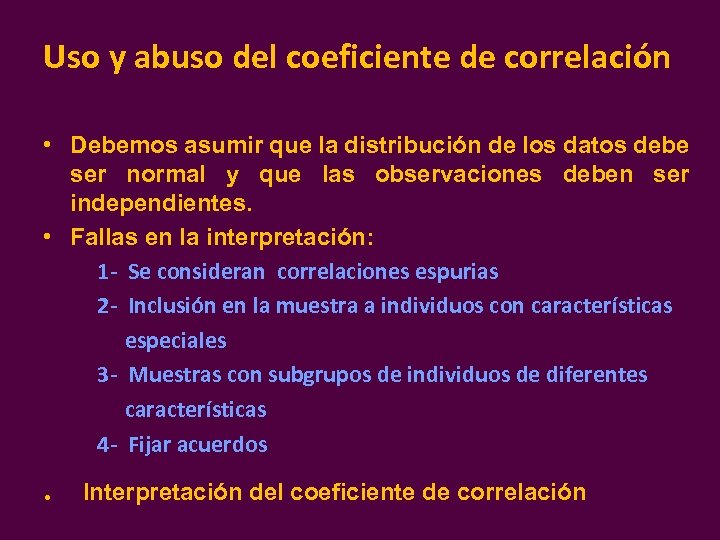 Uso y abuso del coeficiente de correlación

• Debemos asumir que la distribución de los datos debe ser normal y que las observaciones deben ser independientes.

• Fallas en la interpretación:

1- Se consideran correlaciones espurias

2- Inclusión en la muestra a individuos con características especiales

3- Muestras con subgrupos de individuos de diferentes características

4- Fijar acuerdos

. Interpretación del coeficiente de correlación